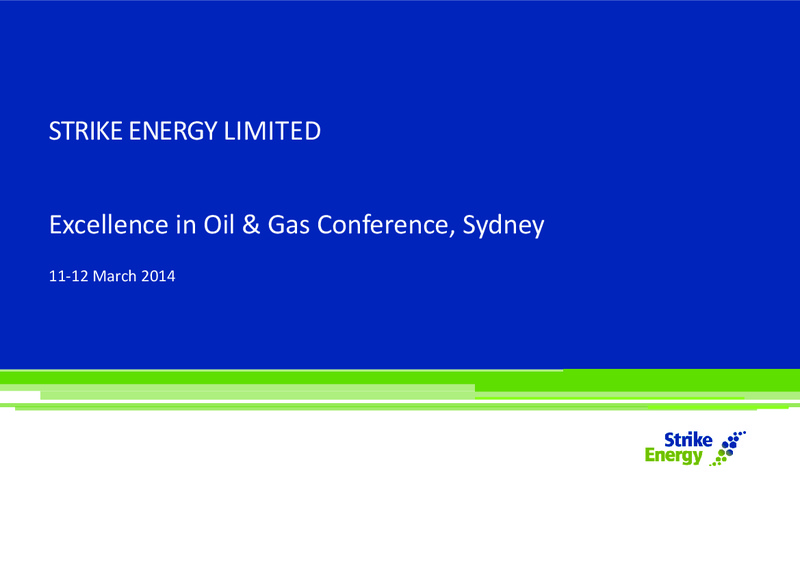 STRIKE ENERGY LIMITED

Excellence in Oil & Gas Conference, Sydney

11-12 March 2014

Strike Energy